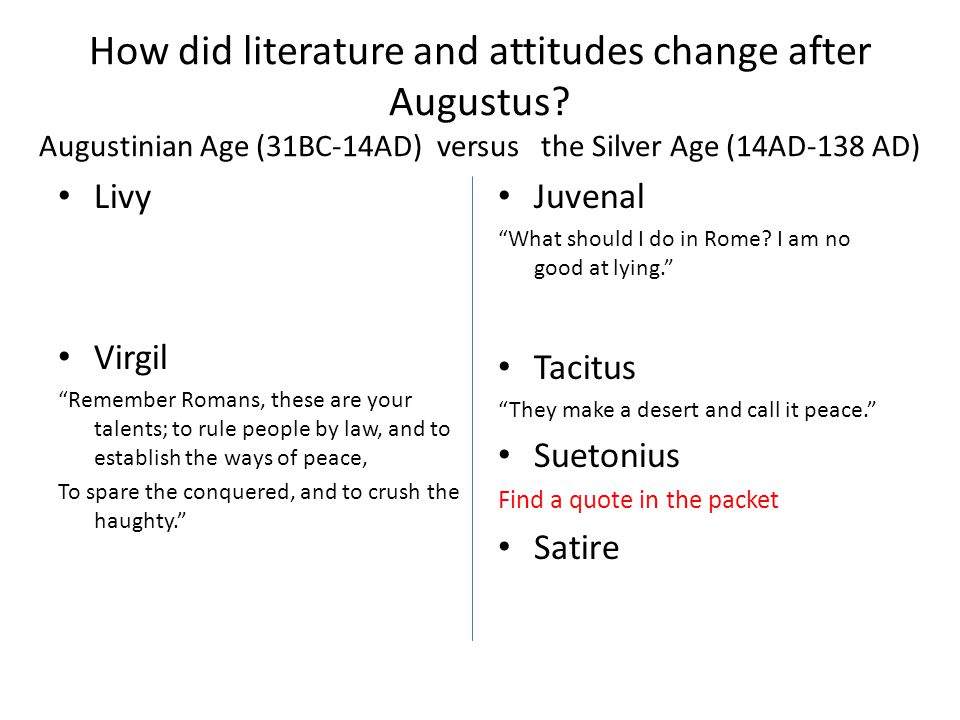 How did literature and attitudes change after Augustus?
Augustinian Age (31BC-14AD) versus the Silver Age (14AD-138 AD)

• Livy

• Virgil

“Remember Romans, these are your talents; to rule people by law, and to establish the ways of peace,

To spare the conquered, and to crush the haughty.”

• Juvenal

“What should I do in Rome? I am no good at lying.”

• Tacitus

“They make a desert and call it peace.”

• Suetonius

Find a quote in the packet

• Satire